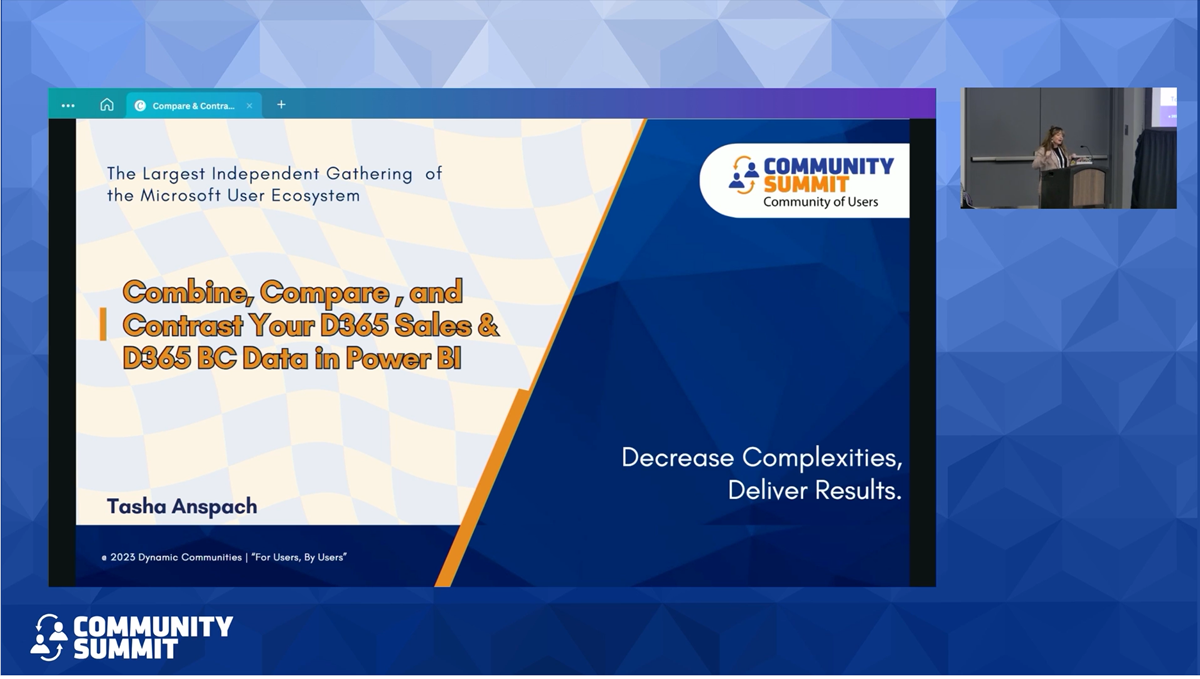 Compare & Contra...

The Largest Independent Gathering of the Microsoft User Ecosystem

COMMUNITY SUMMIT
Community of Users

Combine, Compare , and Contrast Your D365 Sales & D365 BC Data in Power BI

Decrease Complexities, Deliver Results.

Tasha Anspach

© 2023 Dynamic Communities | "For Users, By Users"

COMMUNITY SUMMIT